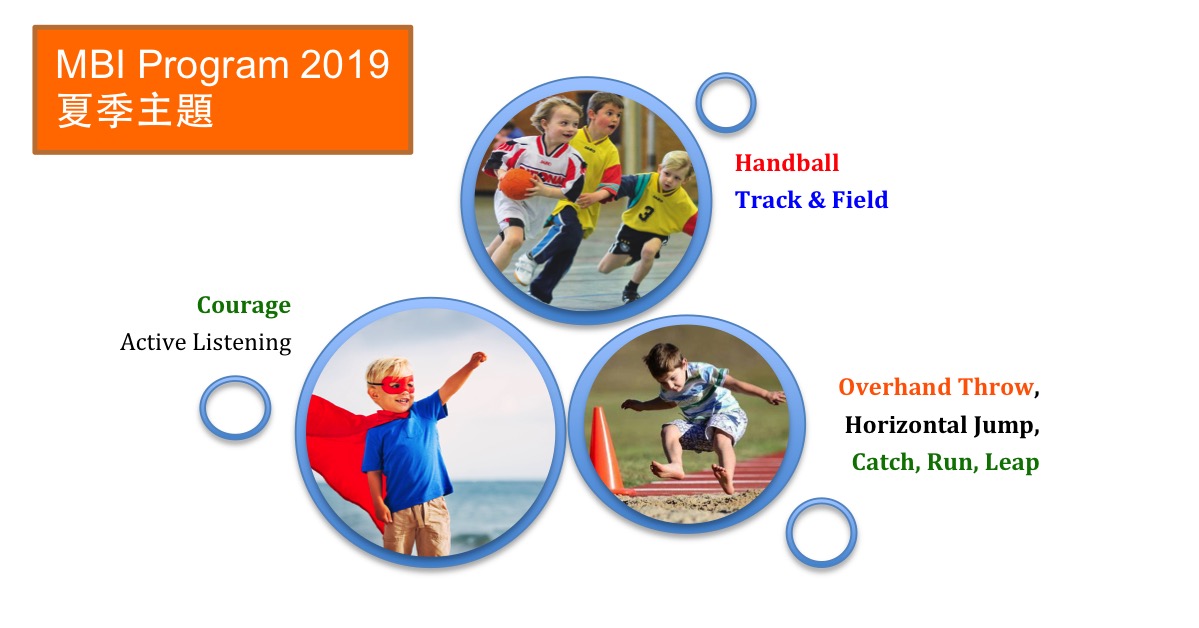 MBI Program 2019
夏季主題

Handball
Track & Field

Courage
Active Listening

Overhand Throw,
Horizontal Jump,
Catch, Run, Leap